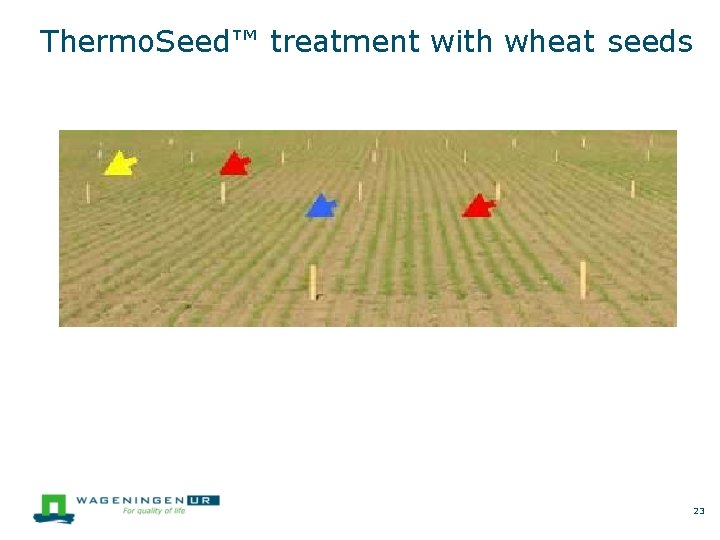 ThermoSeed™ treatment with wheat seeds

WAGENINGEN UR
For quality of life

23